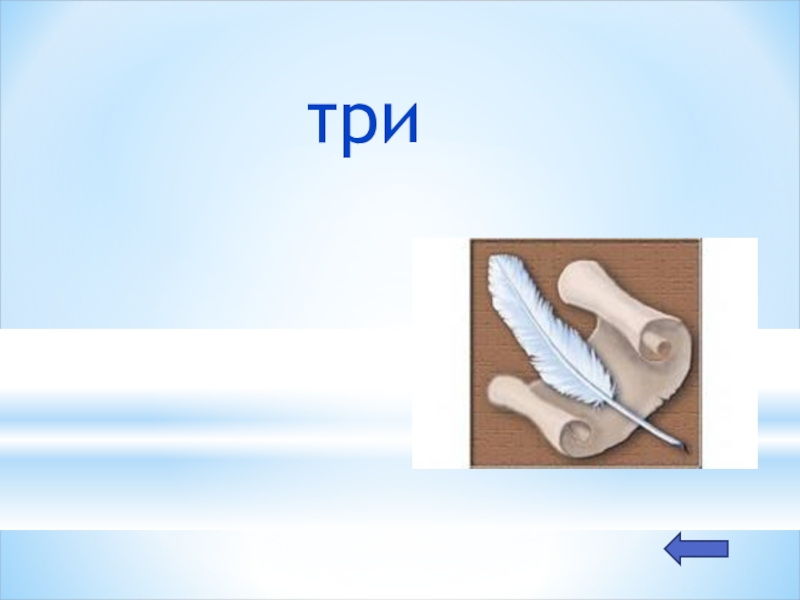 три